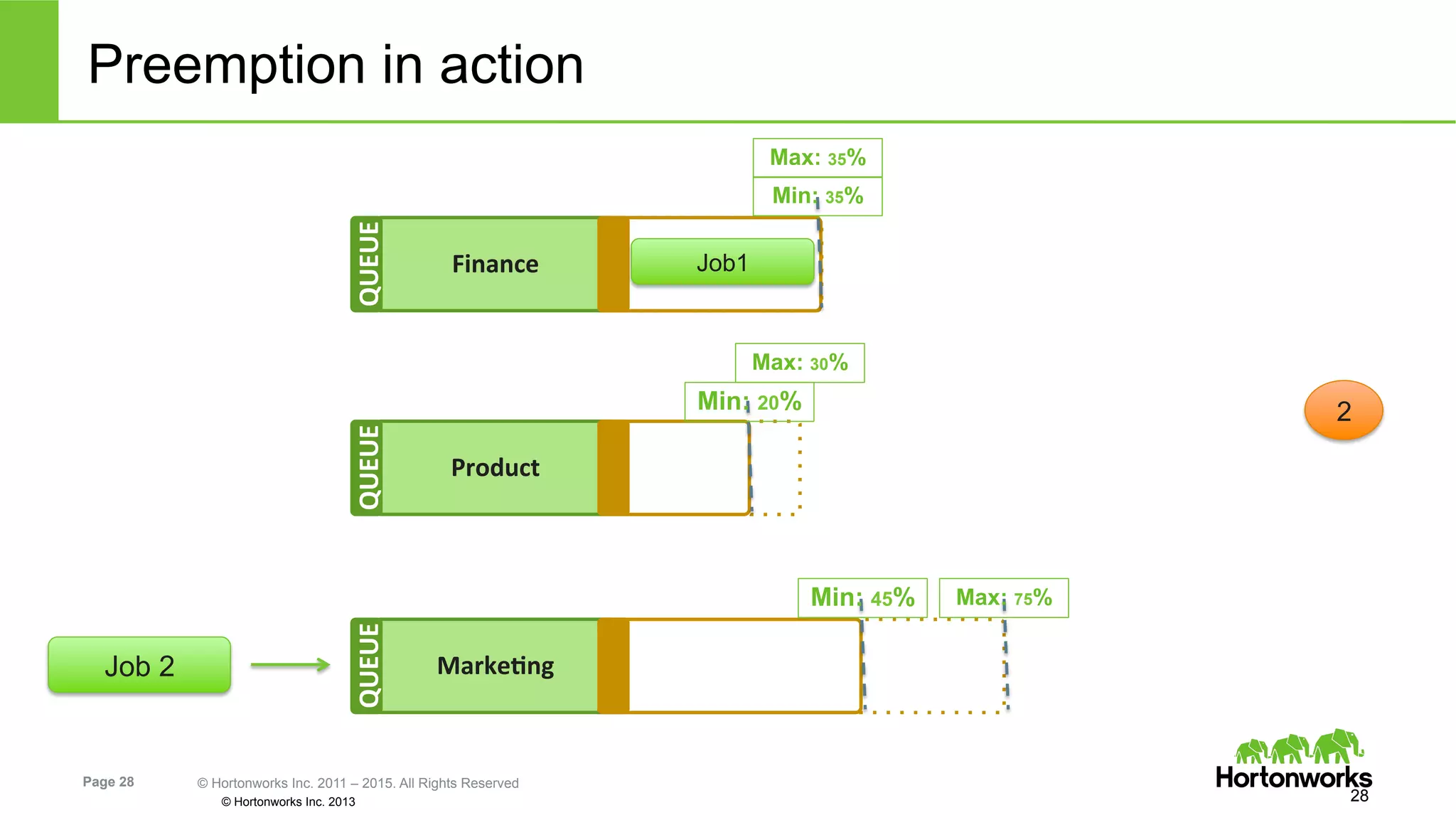 Preemption in action

Max: 35%
Min: 35%
QUEUE
Finance
Job1

Max: 30%
Min: 20%
QUEUE
Product

2

Min: 45%
Max: 75%
Job 2
QUEUE
Marketing

Page 28
© Hortonworks Inc. 2011 – 2015. All Rights Reserved
© Hortonworks Inc. 2013
Hortonworks
28